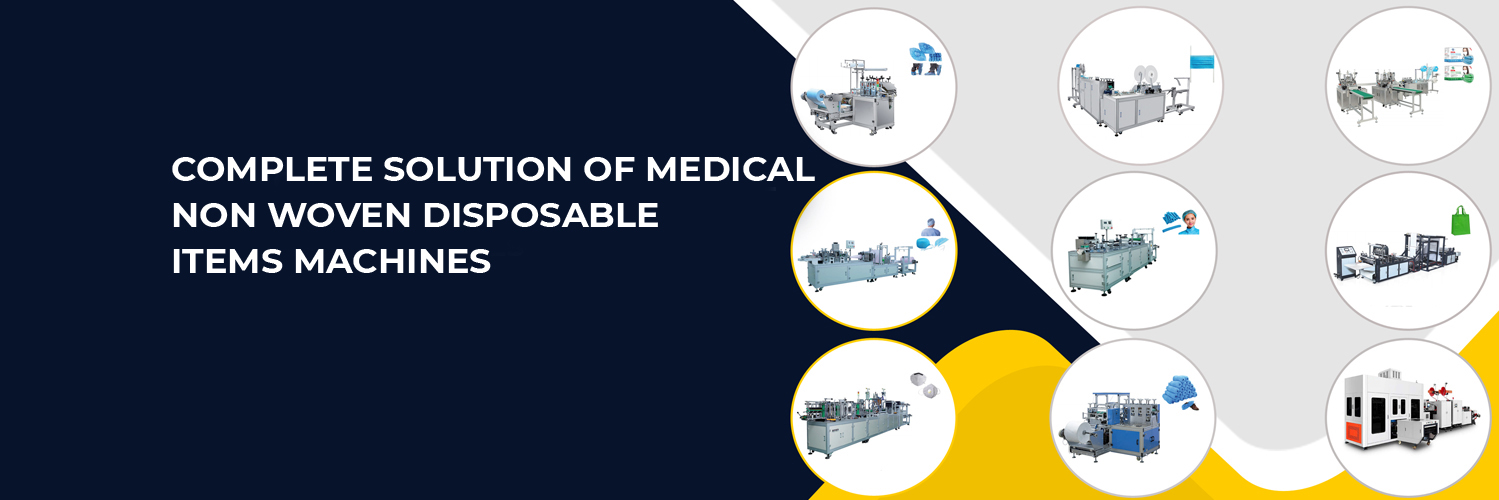 COMPLETE SOLUTION OF MEDICAL NON WOVEN DISPOSABLE ITEMS MACHINES